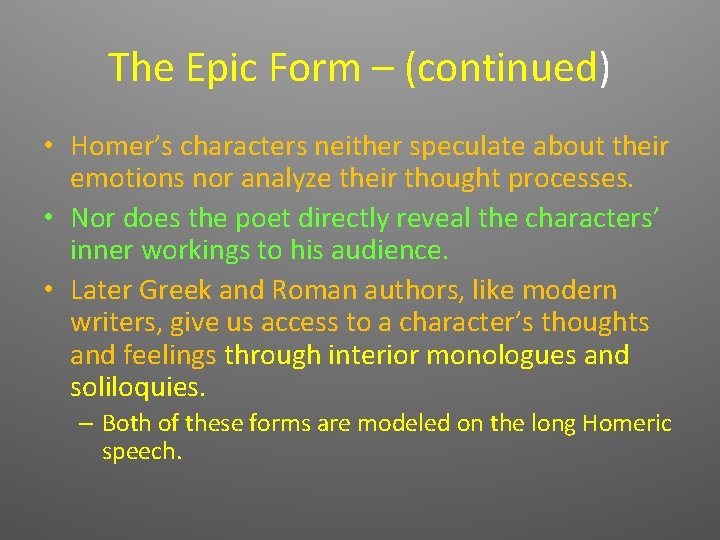 The Epic Form – (continued)

• Homer's characters neither speculate about their emotions nor analyze their thought processes.

• Nor does the poet directly reveal the characters' inner workings to his audience.

• Later Greek and Roman authors, like modern writers, give us access to a character's thoughts and feelings through interior monologues and soliloquies.

– Both of these forms are modeled on the long Homeric speech.